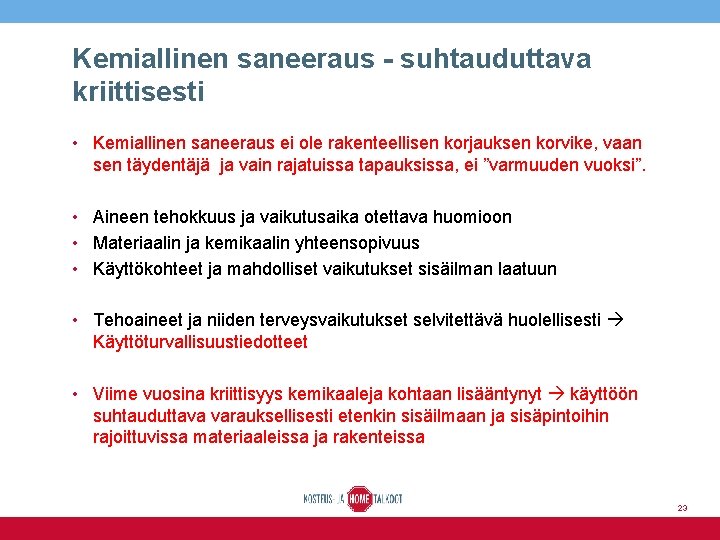 Kemiallinen saneeraus - suhtauduttava kriittisesti

• Kemiallinen saneeraus ei ole rakenteellisen korjauksen korvike, vaan sen täydentäjä ja vain rajatuissa tapauksissa, ei ”varmuuden vuoksi”.

• Aineen tehokkuus ja vaikutusaika otettava huomioon
• Materiaalin ja kemikaalin yhteensopivuus
• Käyttökohteet ja mahdolliset vaikutukset sisäilman laatuun

• Tehoaineet ja niiden terveysvaikutukset selvitettävä huolellisesti → Käyttöturvallisuustiedotteet

• Viime vuosina kriittisyys kemikaaleja kohtaan lisääntynyt → käyttöön suhtauduttava varauksellisesti etenkin sisäilmaan ja sisäpintoihin rajoittuvissa materiaaleissa ja rakenteissa

KOSTEUS- JA HOME TALKOOT

23